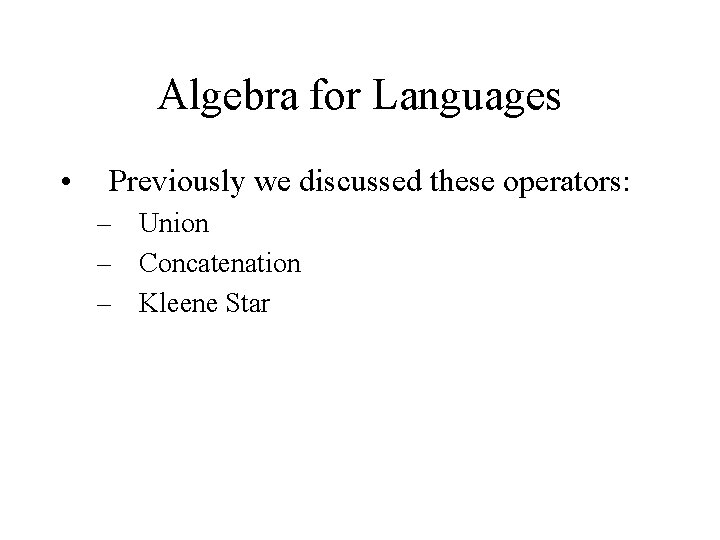 Algebra for Languages

• Previously we discussed these operators:
  – Union
  – Concatenation
  – Kleene Star